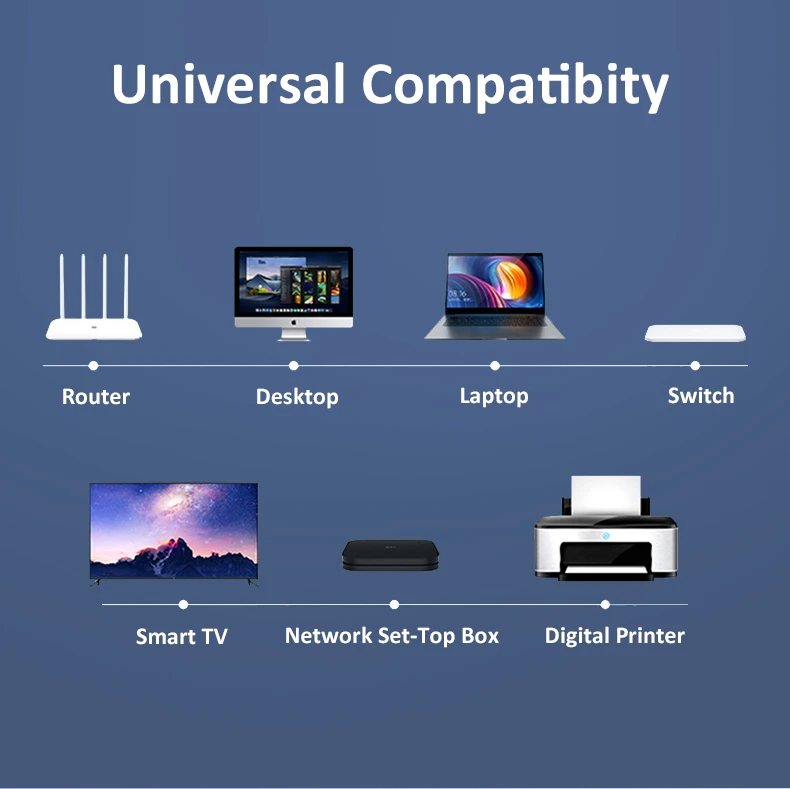 Universal Compatibity

Router

Desktop

Laptop

Switch

Smart TV

Network Set-Top Box

Digital Printer